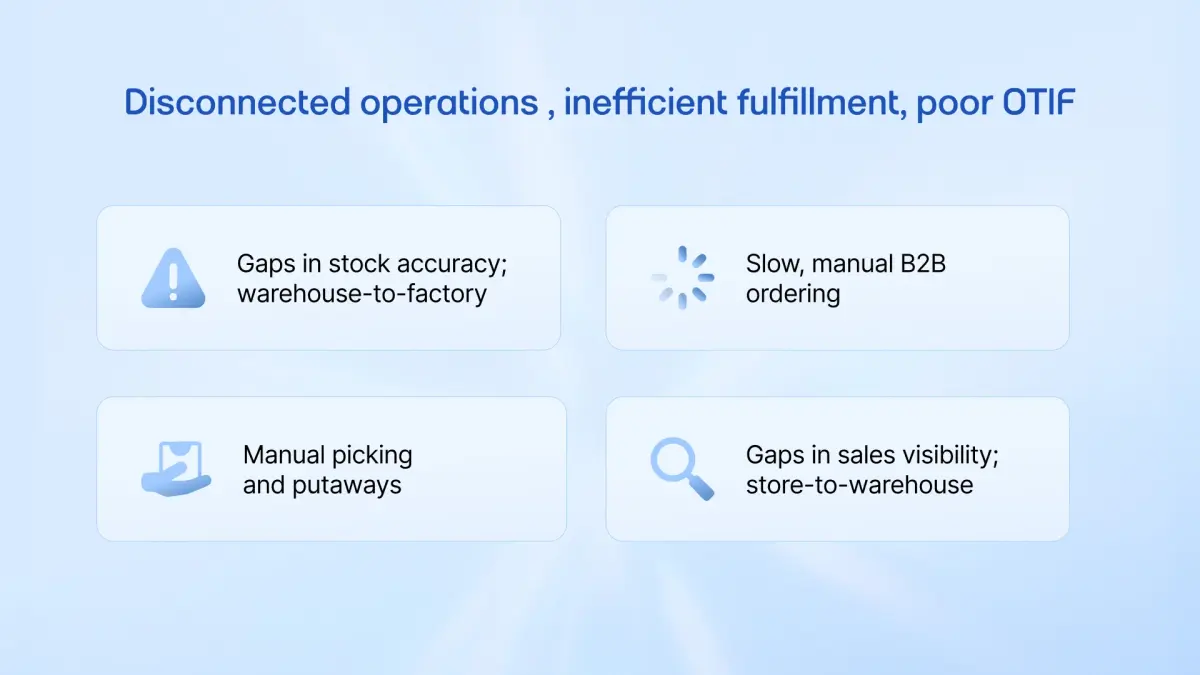 Disconnected operations , inefficient fulfillment, poor OTIF

Gaps in stock accuracy; warehouse-to-factory

Slow, manual B2B ordering

Manual picking and putaways

Gaps in sales visibility; store-to-warehouse